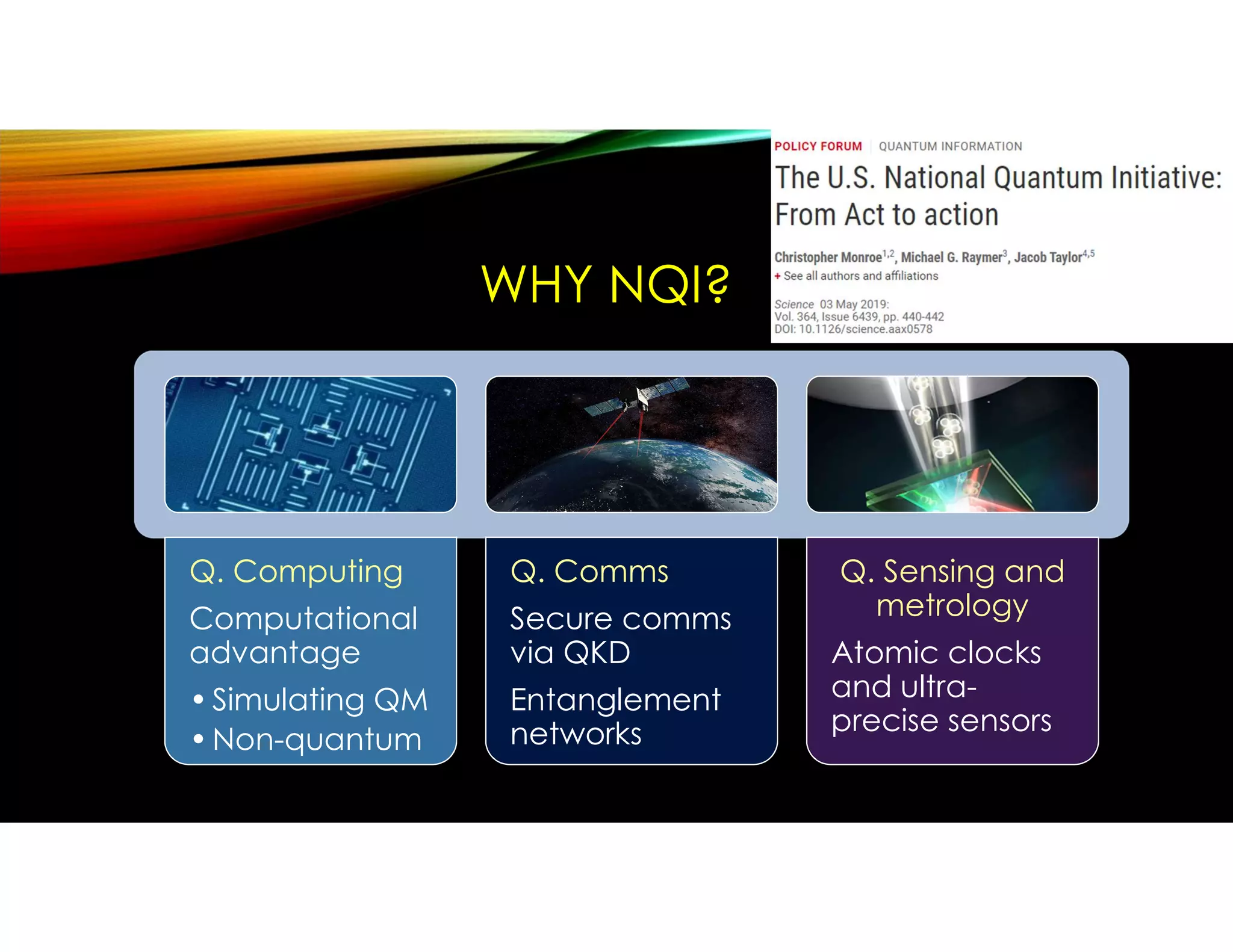 WHY NQI?

POLICY FORUM | QUANTUM INFORMATION

The U.S. National Quantum Initiative: From Act to action

Christopher Monroe$^{1,2}$, Michael G. Raymer$^{3}$, Jacob Taylor$^{4,5}$

+ See all authors and affiliations

Science 03 May 2019:
Vol. 364, Issue 6439, pp. 440-442
DOI: 10.1126/science.aax0578

Q. Computing

Computational advantage

• Simulating QM
• Non-quantum

Q. Comms

Secure comms via QKD

Entanglement networks

Q. Sensing and metrology

Atomic clocks and ultra-precise sensors